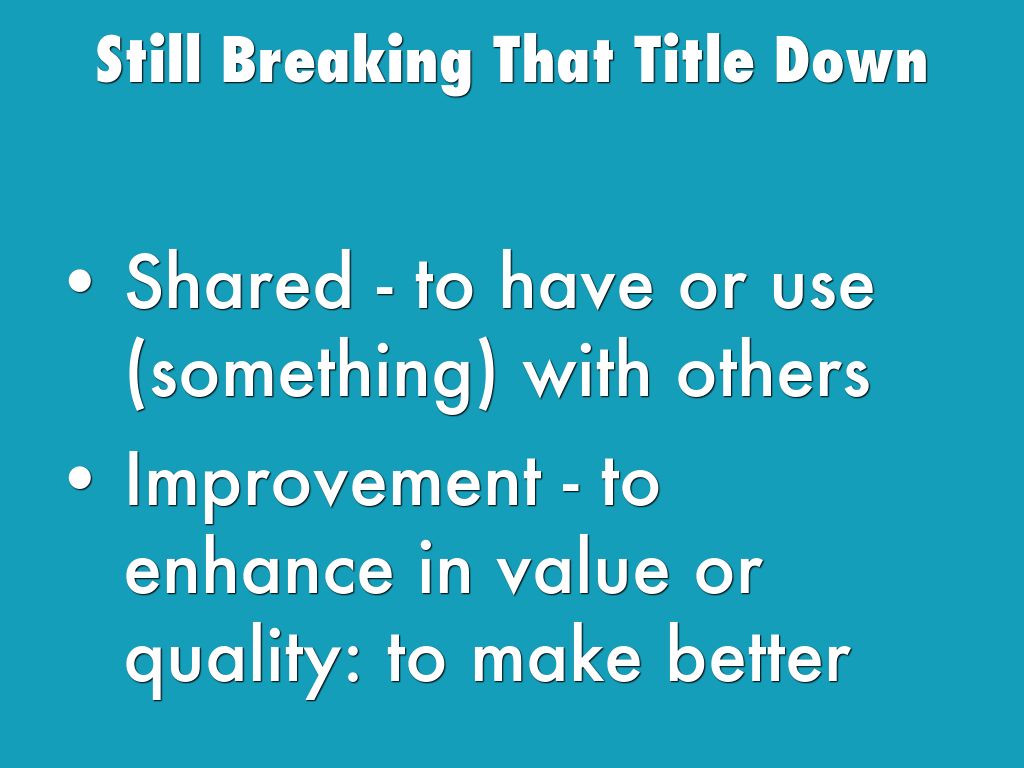 Still Breaking That Title Down

• Shared - to have or use (something) with others

• Improvement - to enhance in value or quality: to make better